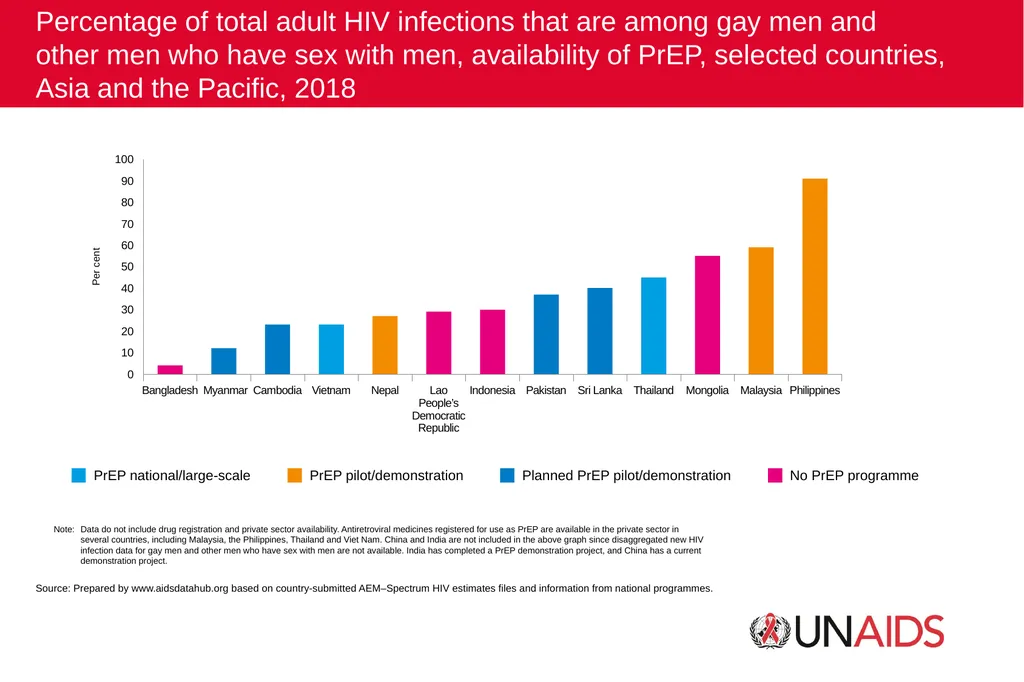 Percentage of total adult HIV infections that are among gay men and other men who have sex with men, availability of PrEP, selected countries, Asia and the Pacific, 2018

Per cent

100
90
80
70
60
50
40
30
20
10
0

Bangladesh Myanmar Cambodia Vietnam Nepal Lao People's Democratic Republic Indonesia Pakistan Sri Lanka Thailand Mongolia Malaysia Philippines

PrEP national/large-scale PrEP pilot/demonstration Planned PrEP pilot/demonstration No PrEP programme

Note: Data do not include drug registration and private sector availability. Antiretroviral medicines registered for use as PrEP are available in the private sector in several countries, including Malaysia, the Philippines, Thailand and Viet Nam. China and India are not included in the above graph since disaggregated new HIV infection data for gay men and other men who have sex with men are not available. India has completed a PrEP demonstration project, and China has a current demonstration project.

Source: Prepared by www.aidsdatahub.org based on country-submitted AEM–Spectrum HIV estimates files and information from national programmes.

UNAIDS